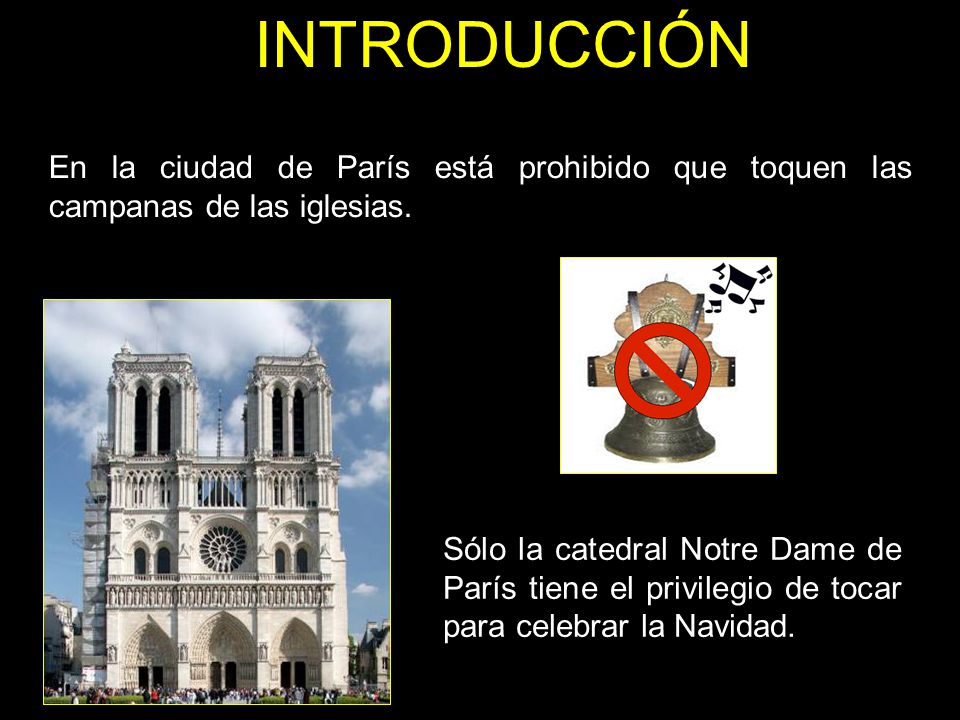 INTRODUCCIÓN

En la ciudad de París está prohibido que toquen las campanas de las iglesias.

Sólo la catedral Notre Dame de París tiene el privilegio de tocar para celebrar la Navidad.